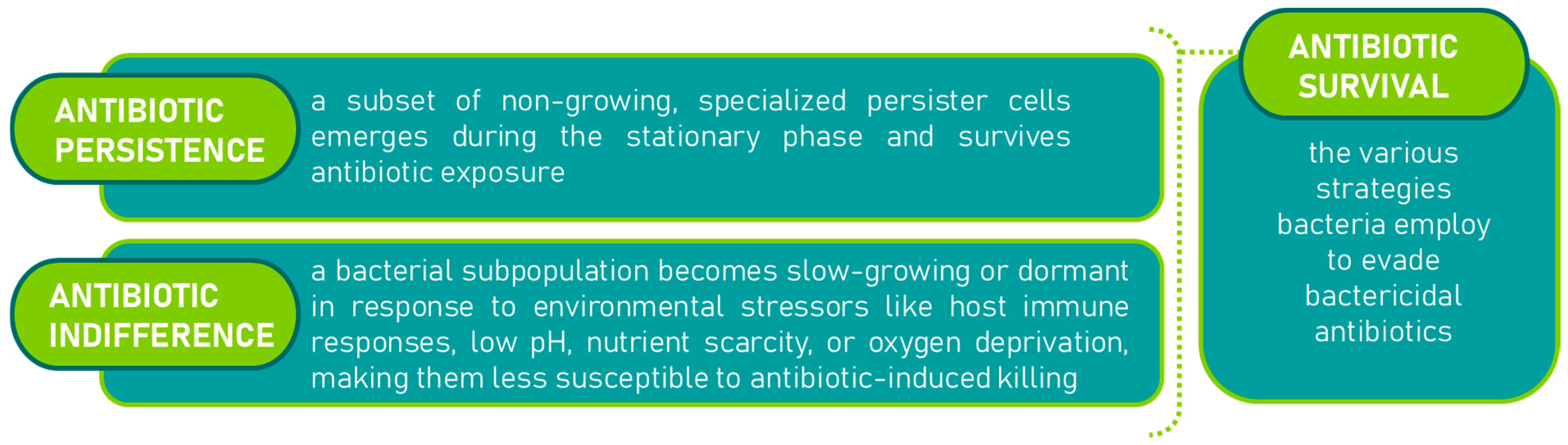 ANTIBIOTIC PERSISTENCE

a subset of non-growing, specialized persister cells emerges during the stationary phase and survives antibiotic exposure

ANTIBIOTIC INDIFFERENCE

a bacterial subpopulation becomes slow-growing or dormant in response to environmental stressors like host immune responses, low pH, nutrient scarcity, or oxygen deprivation, making them less susceptible to antibiotic-induced killing

ANTIBIOTIC SURVIVAL

the various strategies bacteria employ to evade bactericidal antibiotics